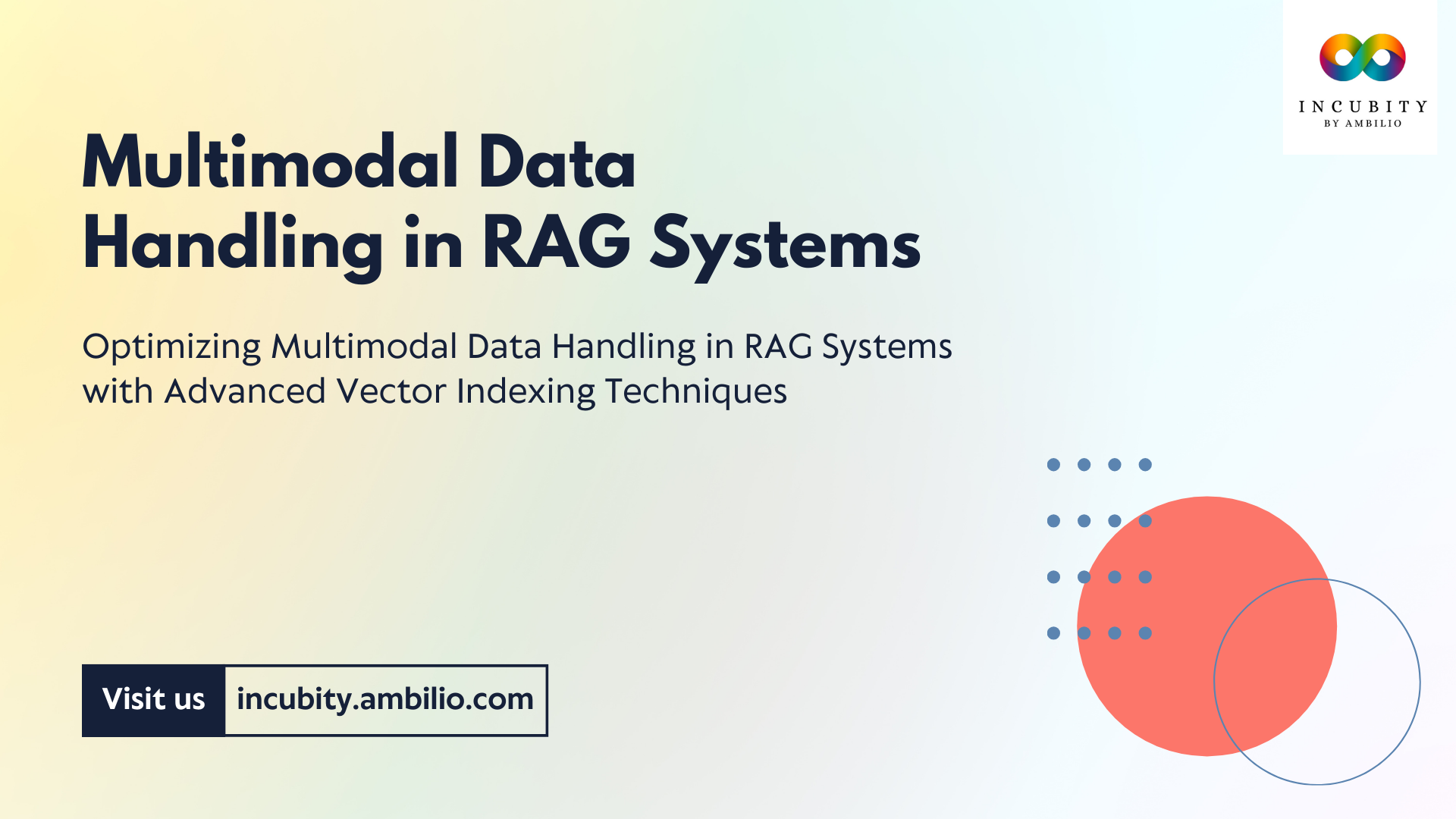 INCUBITY
BY AMBILIO

Multimodal Data Handling in RAG Systems

Optimizing Multimodal Data Handling in RAG Systems with Advanced Vector Indexing Techniques

Visit us incubity.ambilio.com